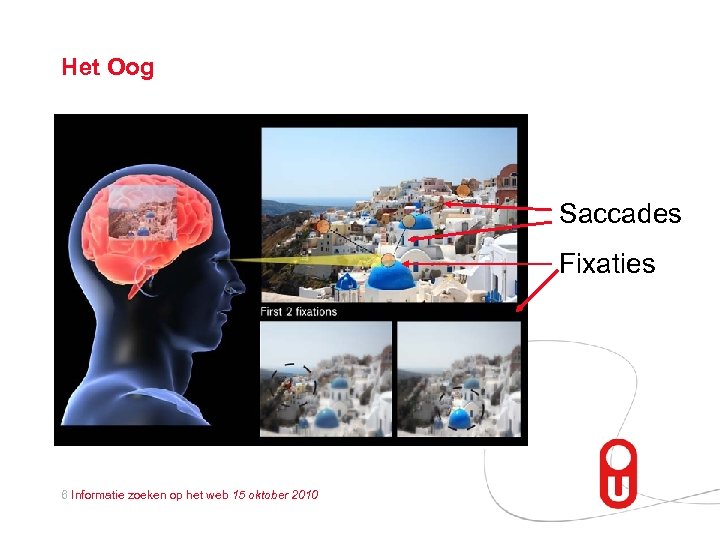 Het Oog

Saccades

Fixaties

First 2 fixations

8 Informatie zoeken op het web 15 oktober 2010